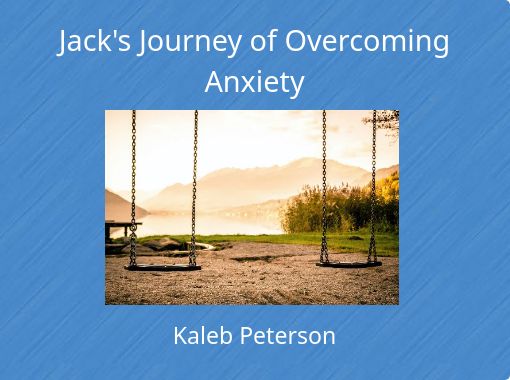 Jack's Journey of Overcoming Anxiety

Kaleb Peterson